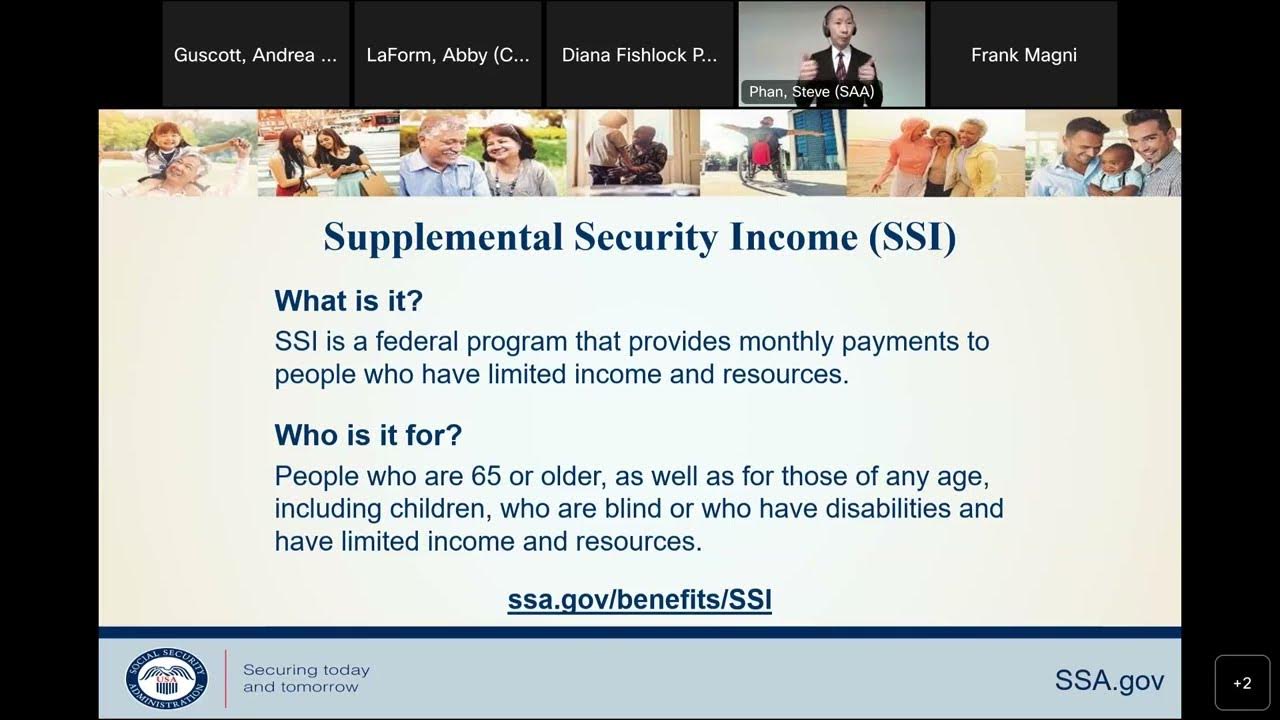 Guscott, Andrea ...

LaForm, Abby (C...

Diana Fishlock P...

Phan, Steve (SAA)

Frank Magni

Supplemental Security Income (SSI)

What is it?

SSI is a federal program that provides monthly payments to people who have limited income and resources.

Who is it for?

People who are 65 or older, as well as for those of any age, including children, who are blind or who have disabilities and have limited income and resources.

ssa.gov/benefits/SSI

SOCIAL SECURITY ADMINISTRATION USA

Securing today and tomorrow

SSA.gov

+2